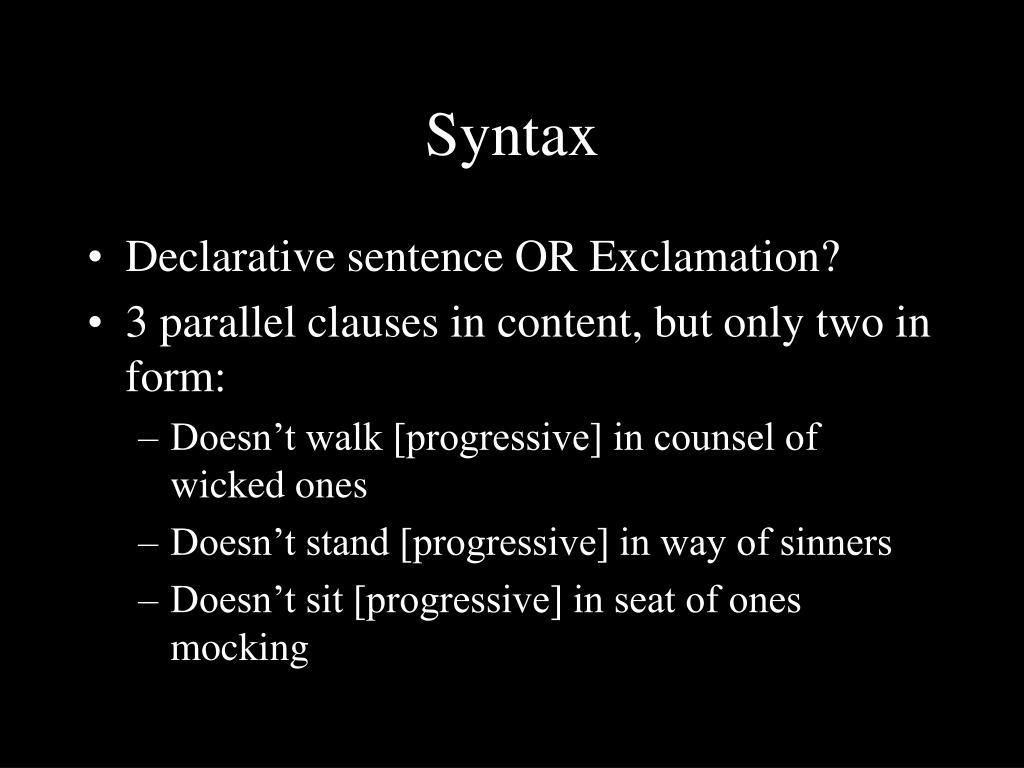 Syntax

• Declarative sentence OR Exclamation?
• 3 parallel clauses in content, but only two in form:
– Doesn’t walk [progressive] in counsel of wicked ones
– Doesn’t stand [progressive] in way of sinners
– Doesn’t sit [progressive] in seat of ones mocking